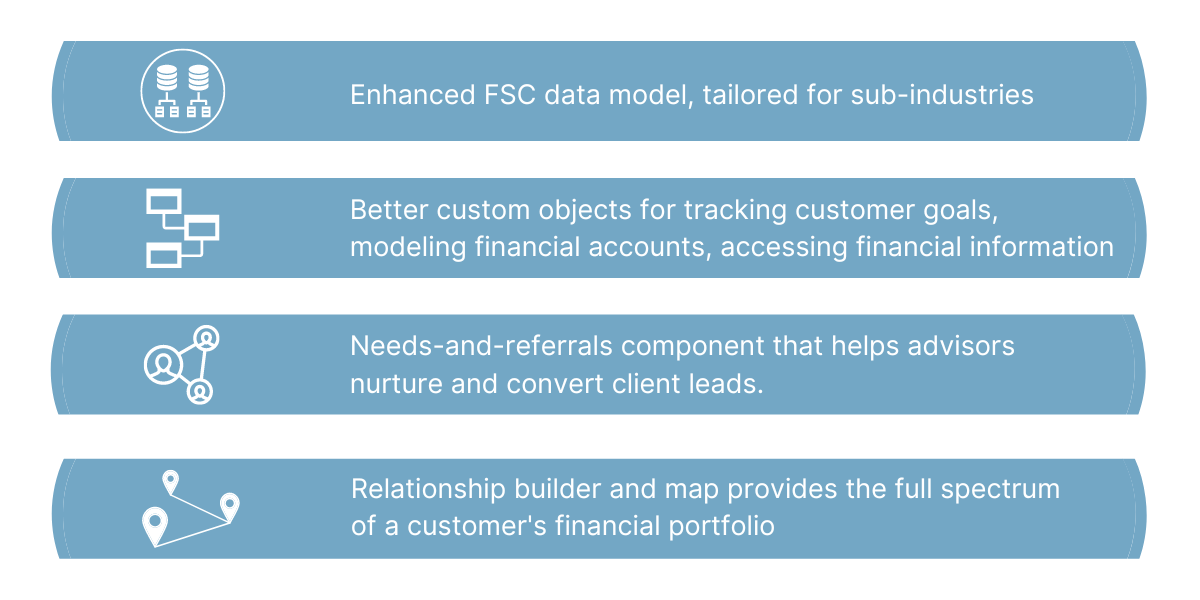 Enhanced FSC data model, tailored for sub-industries

Better custom objects for tracking customer goals, modeling financial accounts, accessing financial information

Needs-and-referrals component that helps advisors nurture and convert client leads.

Relationship builder and map provides the full spectrum of a customer's financial portfolio